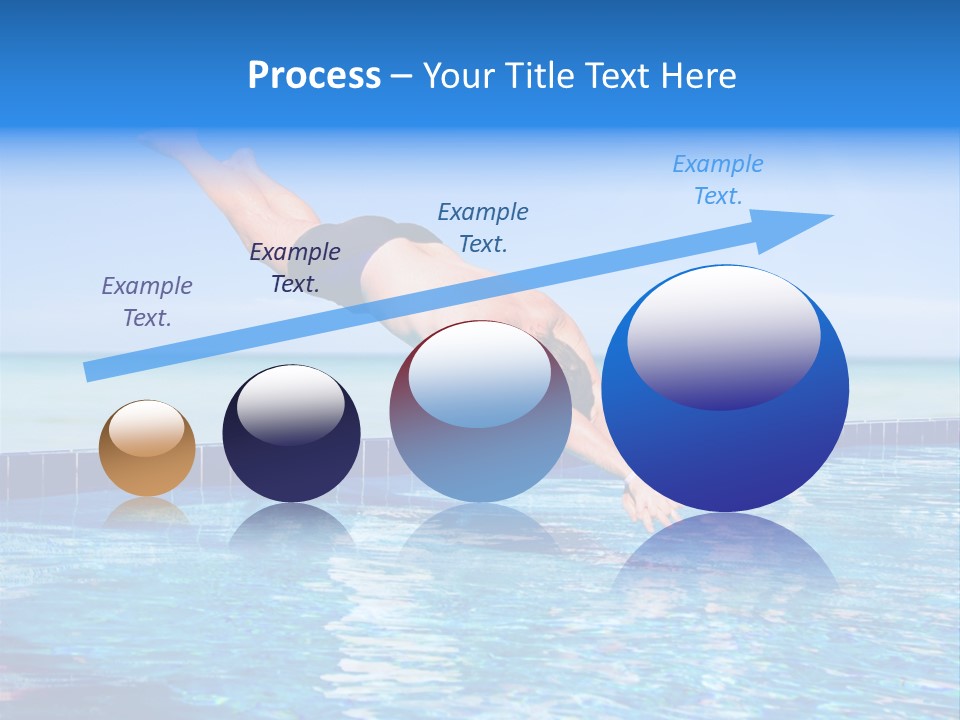 Process – Your Title Text Here

Example Text.

Example Text.

Example Text.

Example Text.